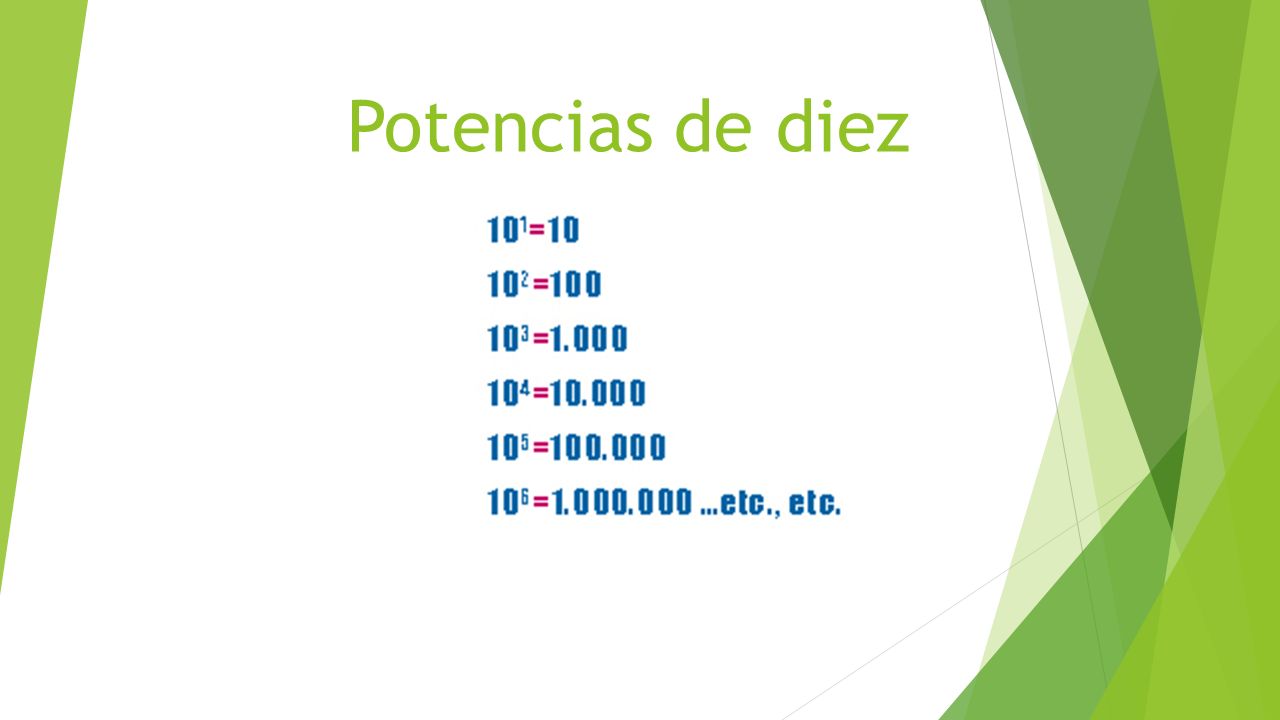 Potencias de diez

$10^1=10$

$10^2=100$

$10^3=1.000$

$10^4=10.000$

$10^5=100.000$

$10^6=1.000.000$ ...etc., etc.